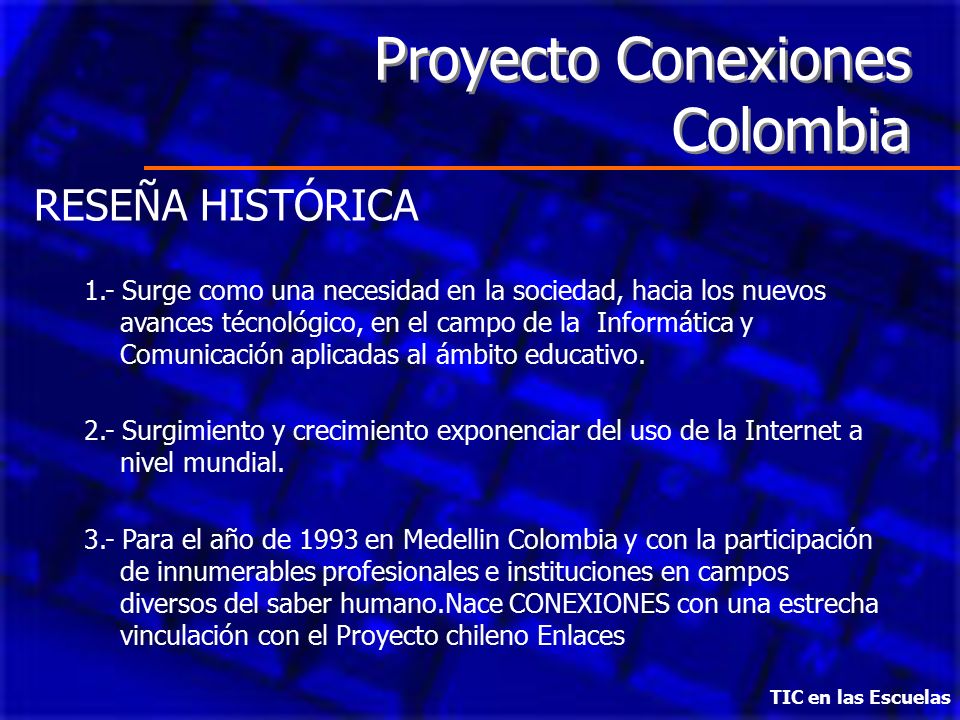 Proyecto Conexiones Colombia

RESEÑA HISTÓRICA

1.- Surge como una necesidad en la sociedad, hacia los nuevos avances técnológico, en el campo de la Informática y Comunicación aplicadas al ámbito educativo.

2.- Surgimiento y crecimiento exponenciar del uso de la Internet a nivel mundial.

3.- Para el año de 1993 en Medellin Colombia y con la participación de innumerables profesionales e instituciones en campos diversos del saber humano.Nace CONEXIONES con una estrecha vinculación con el Proyecto chileno Enlaces

TIC en las Escuelas